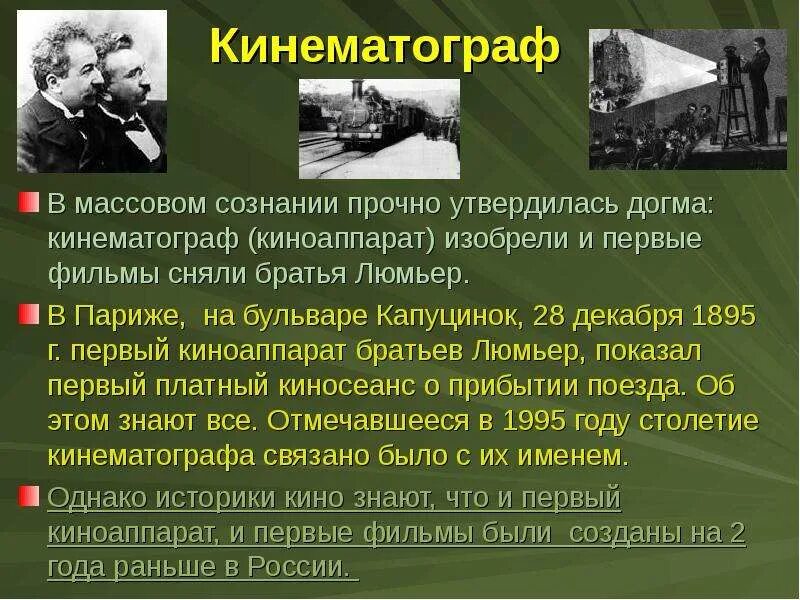 Кинематограф

В массовом сознании прочно утвердилась догма: кинематограф (киноаппарат) изобрели и первые фильмы сняли братья Люмьер.

В Париже,  на бульваре Капуцинок, 28 декабря 1895 г. первый киноаппарат братьев Люмьер, показал первый платный киносеанс о прибытии поезда. Об этом знают все. Отмечавшееся в 1995 году столетие кинематографа связано было с их именем.

Однако историки кино знают, что и первый киноаппарат, и первые фильмы были  созданы на 2 года раньше в России.